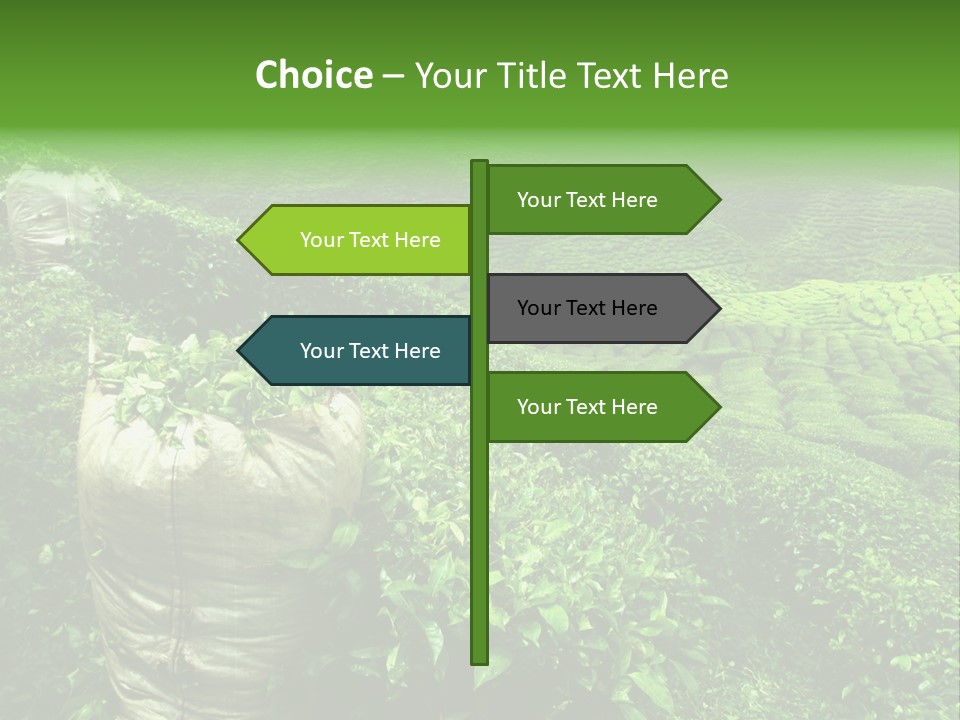 Choice – Your Title Text Here

Your Text Here

Your Text Here

Your Text Here

Your Text Here

Your Text Here